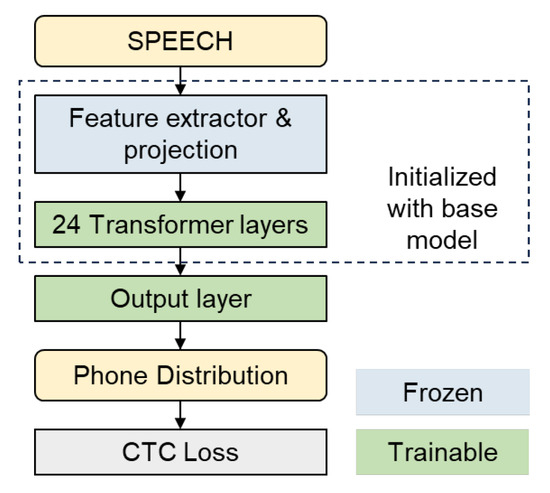 SPEECH

Feature extractor & projection

24 Transformer layers

Initialized with base model

Output layer

Phone Distribution

CTC Loss

Frozen

Trainable